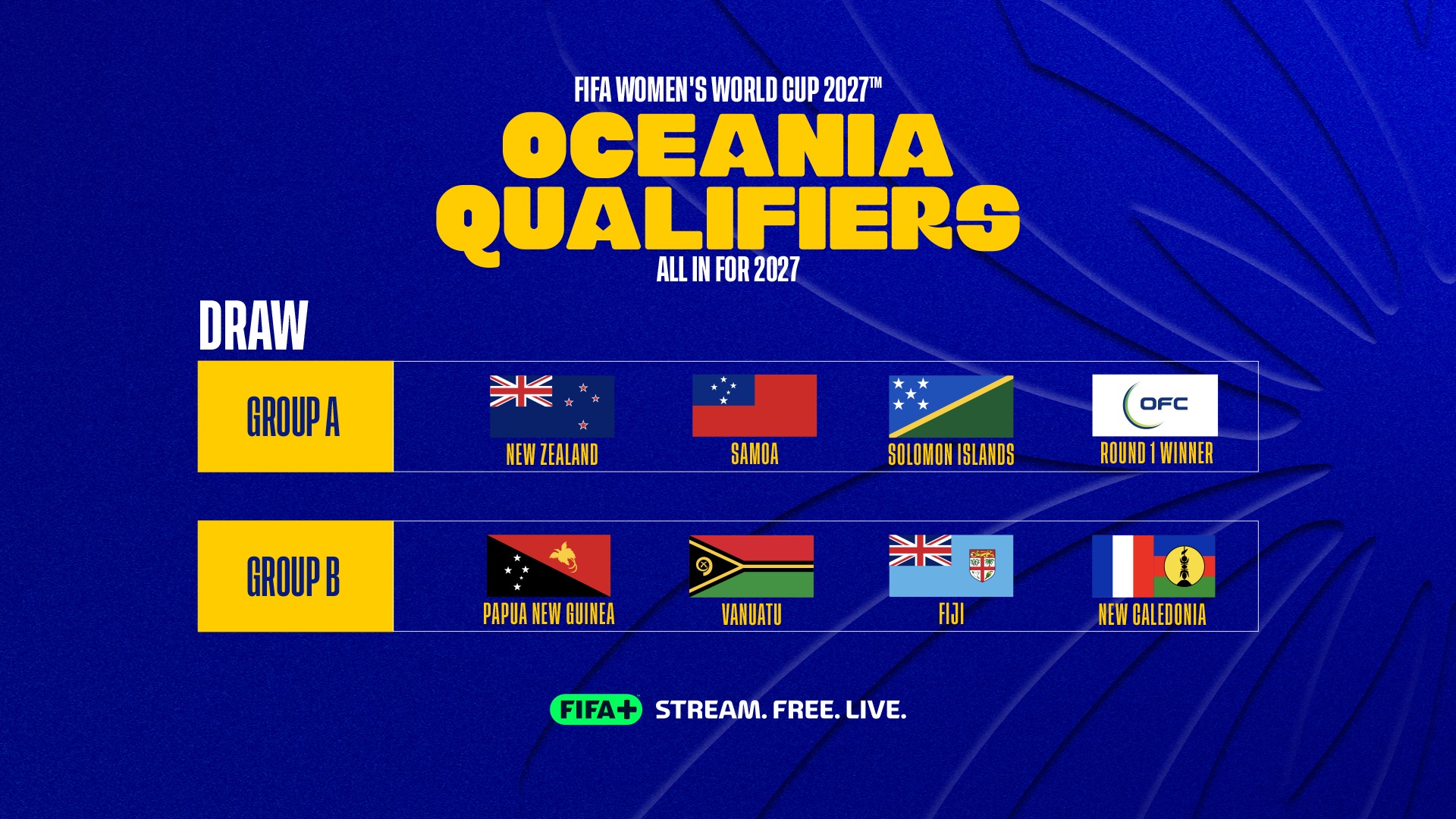 FIFA WOMEN'S WORLD CUP 2027™
OCEANIA QUALIFIERS
ALL IN FOR 2027

DRAW

GROUP A
NEW ZEALAND
SAMOA
SOLOMON ISLANDS
OFC
ROUND 1 WINNER

GROUP B
PAPUA NEW GUINEA
VANUATU
FIJI
NEW CALEDONIA

FIFA+ STREAM. FREE. LIVE.